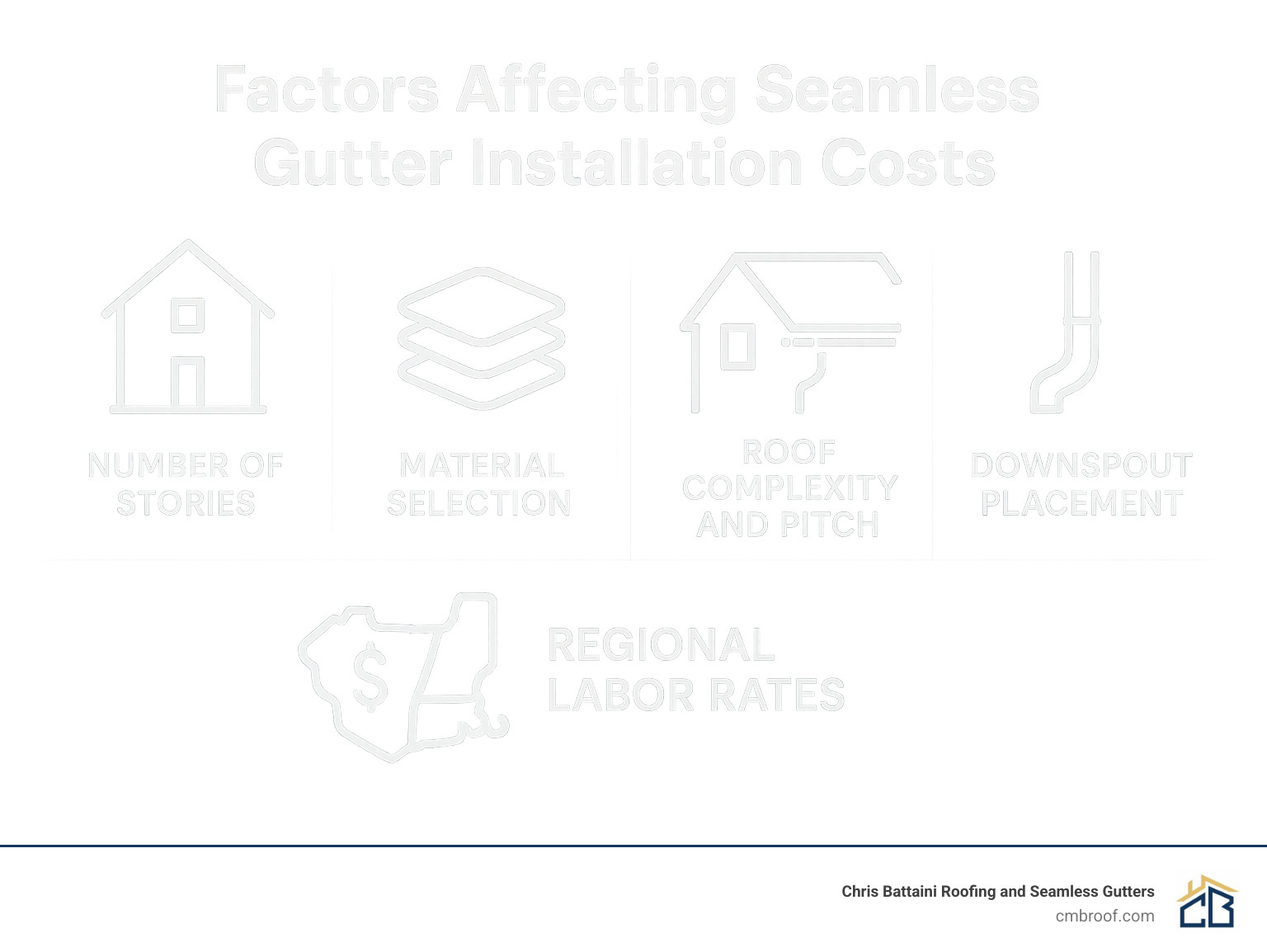 Factors Affecting Seamless Gutter Installation Costs

NUMBER OF STORIES

MATERIAL SELECTION

ROOF COMPLEXITY AND PITCH

DOWNSPOUT PLACEMENT

$

REGIONAL LABOR RATES

Chris Battaini Roofing and Seamless Gutters
cmbroof.com

CB